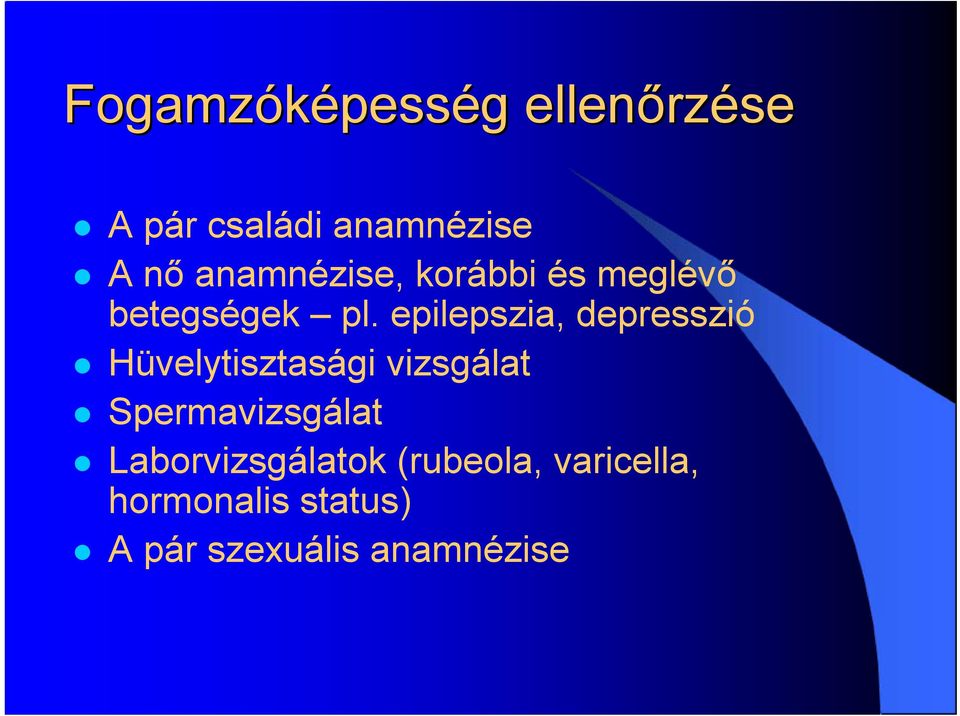 Fogamzóképesség ellenőrzése

- A pár családi anamnézise
- A nő anamnézise, korábbi és meglévő betegségek – pl. epilepszia, depresszió
- Hüvelytisztasági vizsgálat
- Spermavizsgálat
- Laborvizsgálatok (rubeola, varicella, hormonalis status)
- A pár szexuális anamnézise